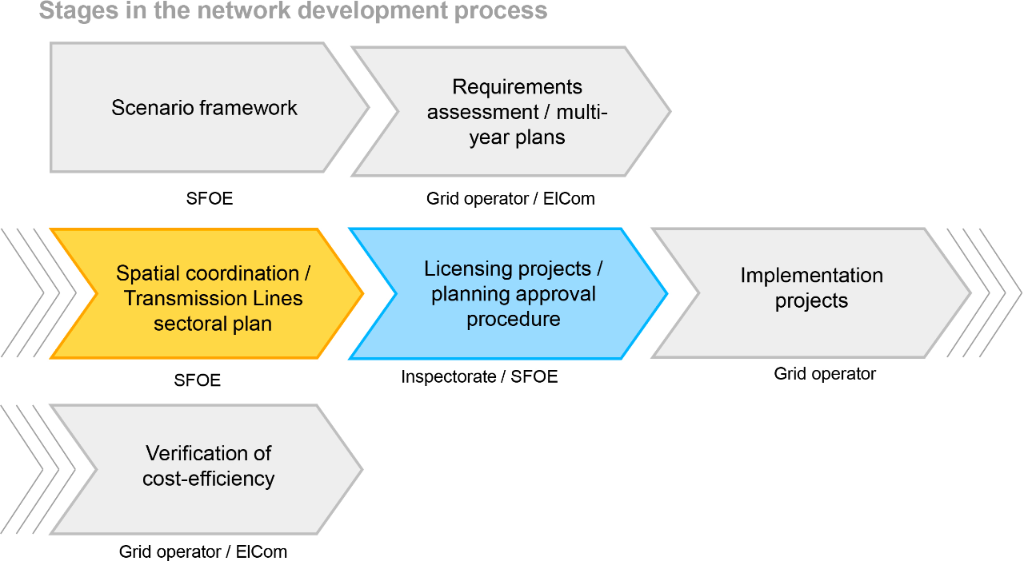 Stages in the network development process

Scenario framework

SFOE

Requirements assessment / multi-year plans

Grid operator / ElCom

Spatial coordination / Transmission Lines sectoral plan

SFOE

Licensing projects / planning approval procedure

Inspectorate / SFOE

Implementation projects

Grid operator

Verification of cost-efficiency

Grid operator / ElCom